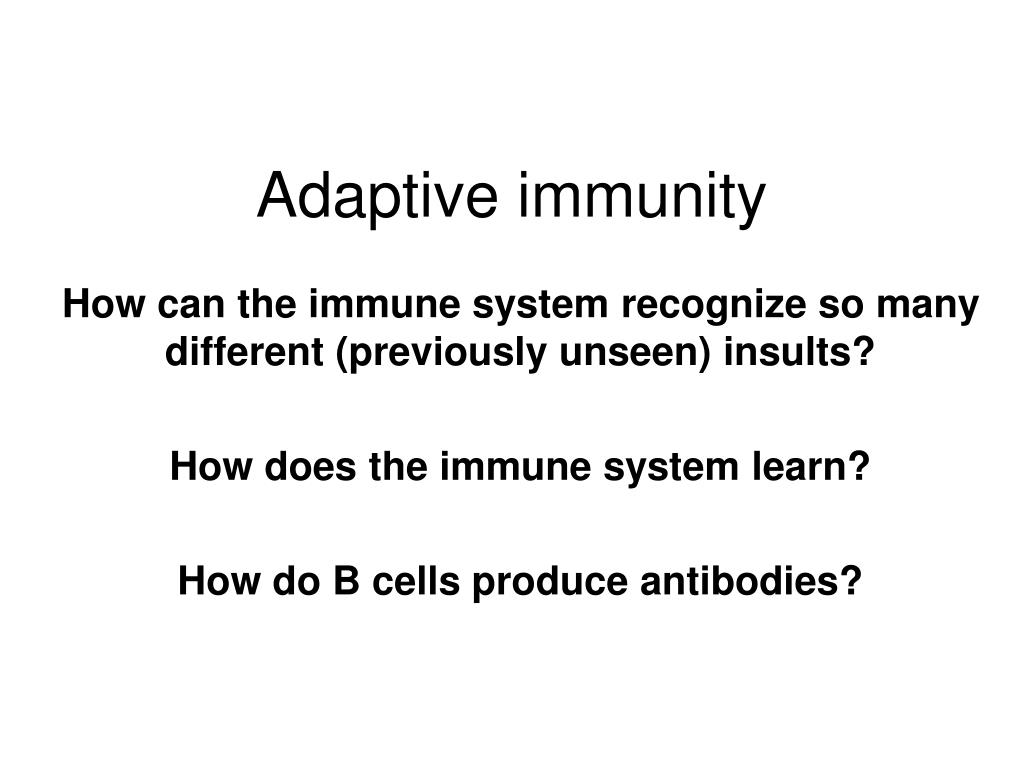 Adaptive immunity

How can the immune system recognize so many different (previously unseen) insults?

How does the immune system learn?

How do B cells produce antibodies?